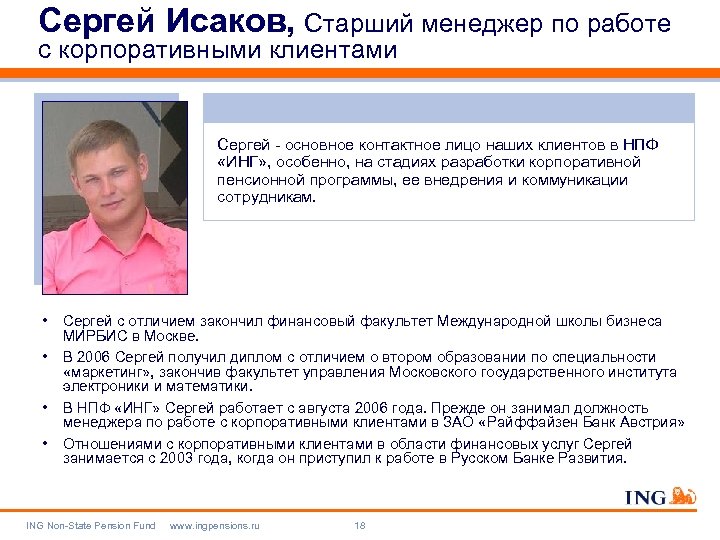 Сергей Исаков, Старший менеджер по работе с корпоративными клиентами

Сергей - основное контактное лицо наших клиентов в НПФ «ИНГ», особенно, на стадиях разработки корпоративной пенсионной программы, ее внедрения и коммуникации сотрудникам.

• Сергей с отличием закончил финансовый факультет Международной школы бизнеса МИРБИС в Москве.
• В 2006 Сергей получил диплом с отличием о втором образовании по специальности «маркетинг», закончив факультет управления Московского государственного института электроники и математики.
• В НПФ «ИНГ» Сергей работает с августа 2006 года. Прежде он занимал должность менеджера по работе с корпоративными клиентами в ЗАО «Райффайзен Банк Австрия»
• Отношениями с корпоративными клиентами в области финансовых услуг Сергей занимается с 2003 года, когда он приступил к работе в Русском Банке Развития.

ING

ING Non-State Pension Fund www.ingpensions.ru 18